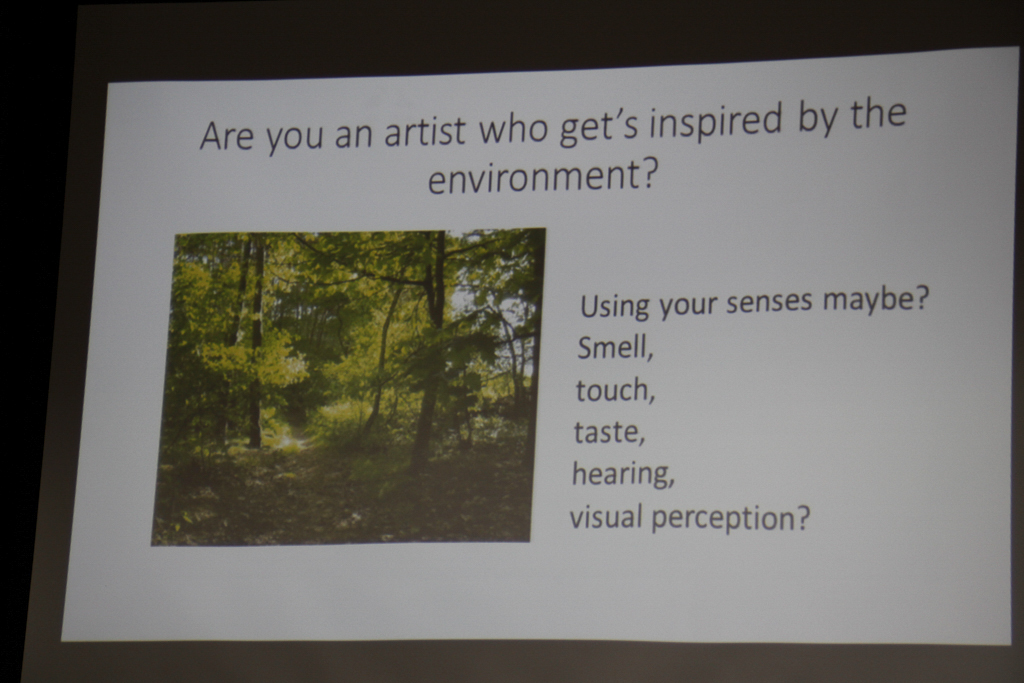 Are you an artist who get's inspired by the environment?

Using your senses maybe?
Smell,
touch,
taste,
hearing,
visual perception?